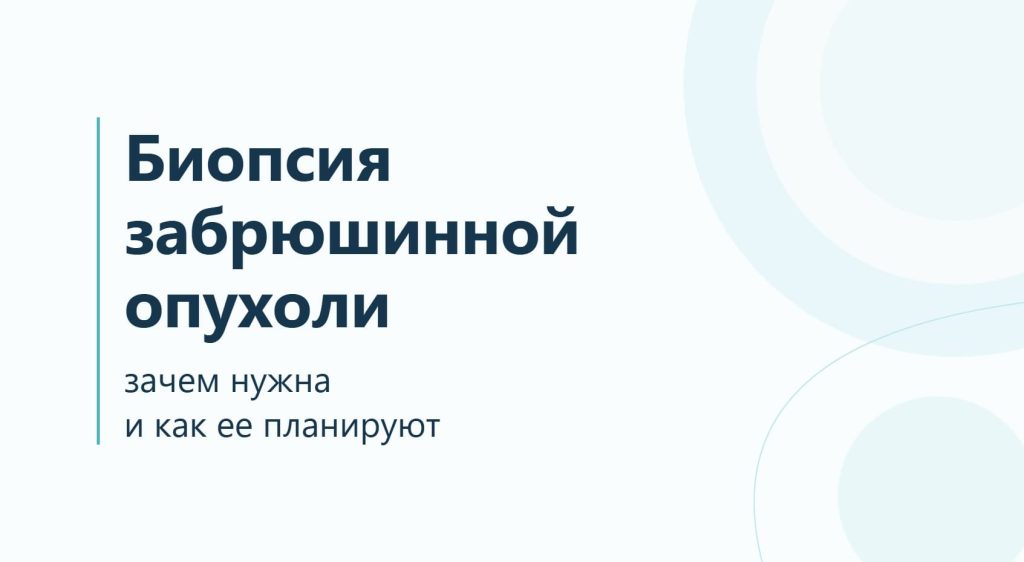 Биопсия
забрюшинной
опухоли

зачем нужна
и как ее планируют